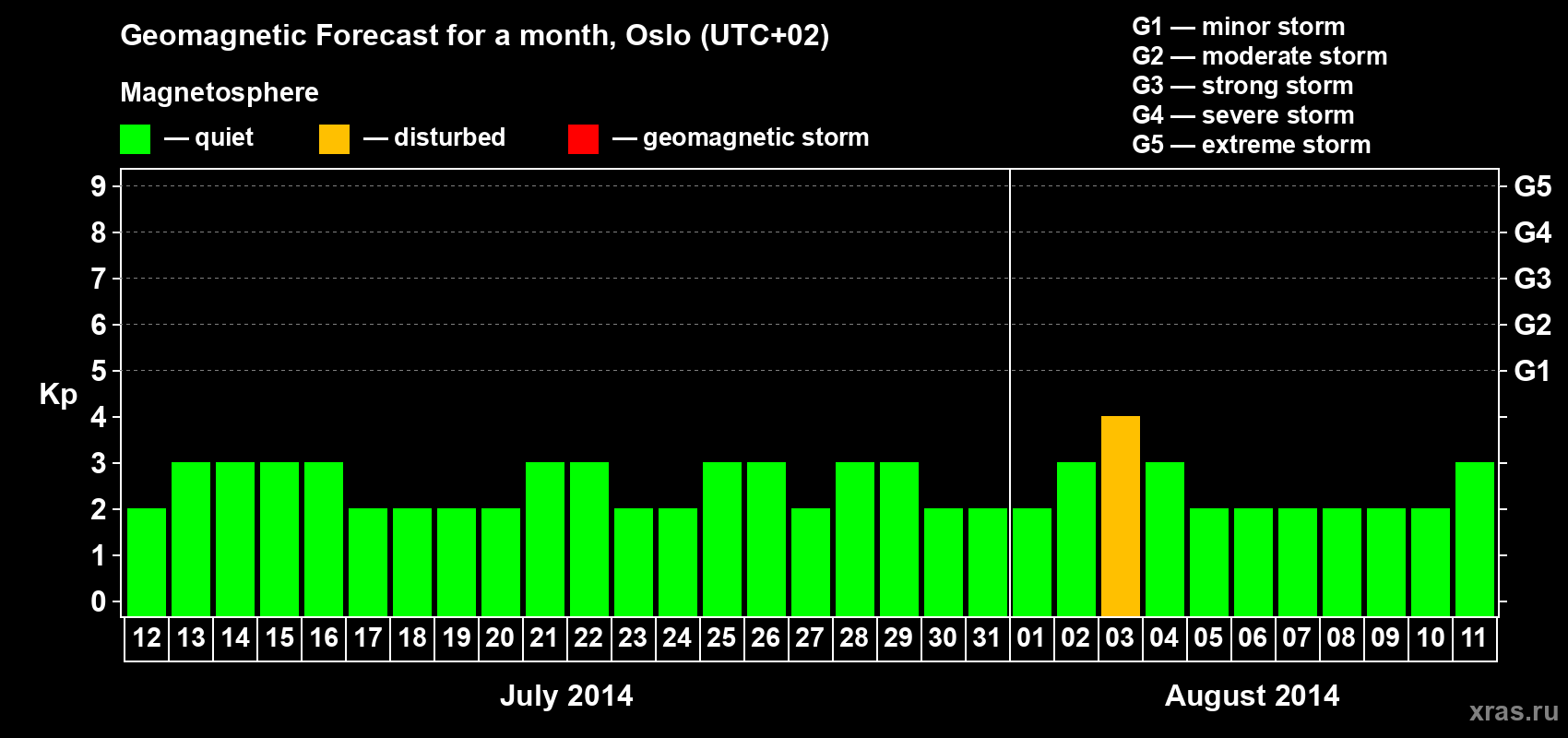 Geomagnetic Forecast for a month, Oslo (UTC+02)

Magnetosphere

— quiet — disturbed — geomagnetic storm

G1 — minor storm
G2 — moderate storm
G3 — strong storm
G4 — severe storm
G5 — extreme storm

Kp

9
8
7
6
5
4
3
2
1
0

G5
G4
G3
G2
G1

12 13 14 15 16 17 18 19 20 21 22 23 24 25 26 27 28 29 30 31 01 02 03 04 05 06 07 08 09 10 11

July 2014

August 2014

xras.ru